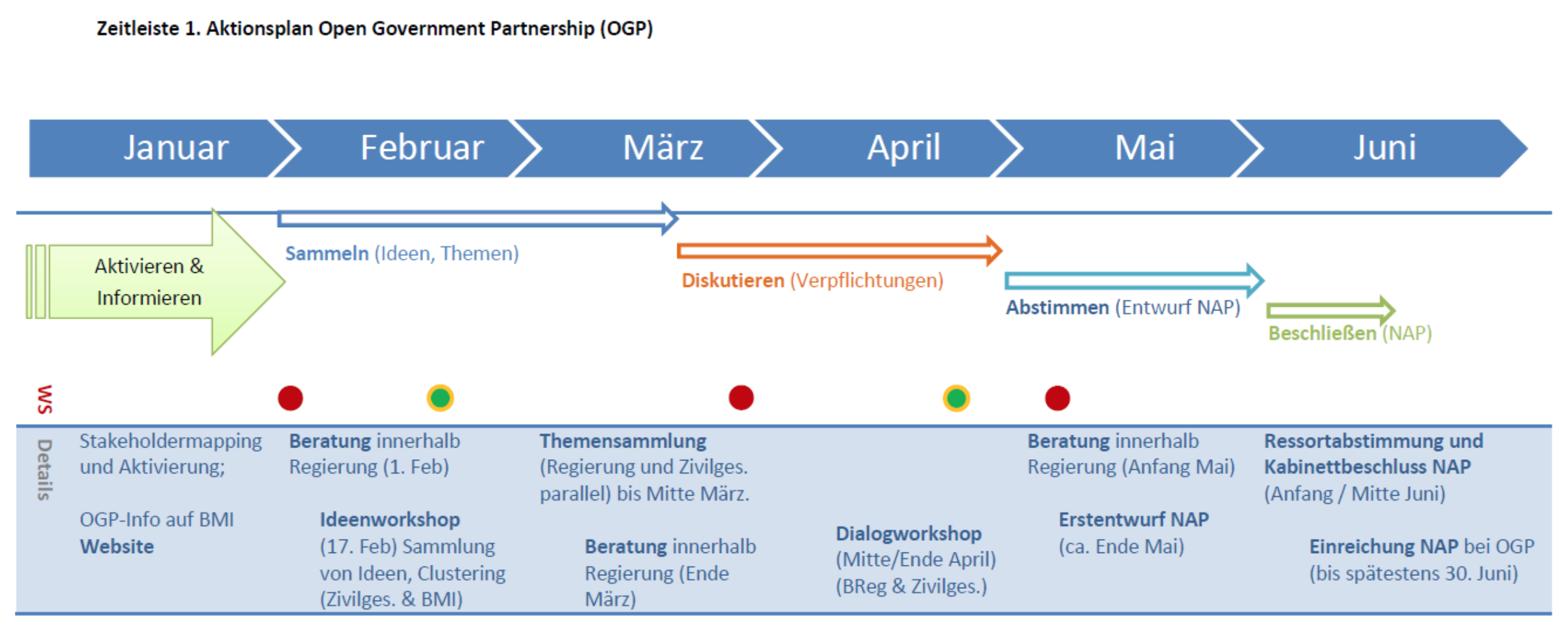 Zeitleiste 1. Aktionsplan Open Government Partnership (OGP)

Januar Februar März April Mai Juni

Aktivieren & Informieren

Sammeln (Ideen, Themen)

Diskutieren (Verpflichtungen)

Abstimmen (Entwurf NAP)

Beschließen (NAP)

WS

Details

Stakeholdermapping und Aktivierung;

OGP-Info auf BMI Website

Beratung innerhalb Regierung (1. Feb)

Ideenworkshop (17. Feb) Sammlung von Ideen, Clustering (Zivilges. & BMI)

Themensammlung (Regierung und Zivilges. parallel) bis Mitte März.

Beratung innerhalb Regierung (Ende März)

Dialogworkshop (Mitte/Ende April) (BReg & Zivilges.)

Beratung innerhalb Regierung (Anfang Mai)

Erstentwurf NAP (ca. Ende Mai)

Ressortabstimmung und Kabinettbeschluss NAP (Anfang / Mitte Juni)

Einreichung NAP bei OGP (bis spätestens 30. Juni)